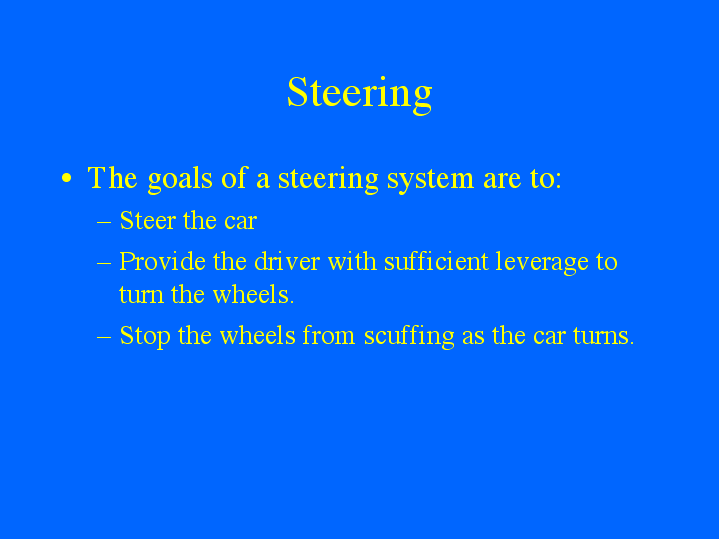 Steering

• The goals of a steering system are to:
– Steer the car
– Provide the driver with sufficient leverage to turn the wheels.
– Stop the wheels from scuffing as the car turns.